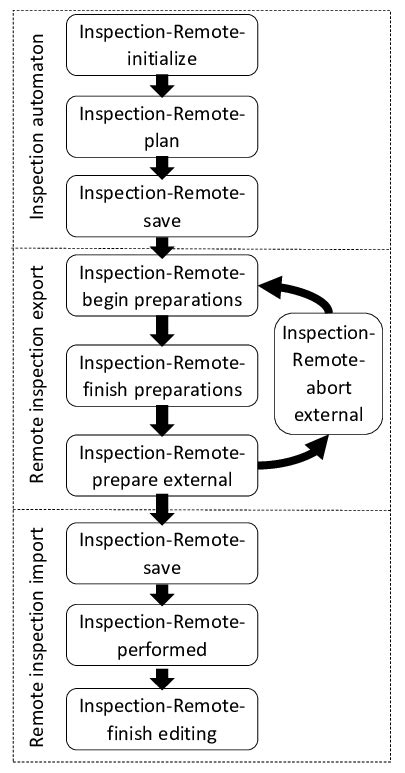 Inspection automaton

Inspection-Remote-initialize

Inspection-Remote-plan

Inspection-Remote-save

Remote inspection export

Inspection-Remote-begin preparations

Inspection-Remote-finish preparations

Inspection-Remote-prepare external

Inspection-Remote-abort external

Remote inspection import

Inspection-Remote-save

Inspection-Remote-performed

Inspection-Remote-finish editing